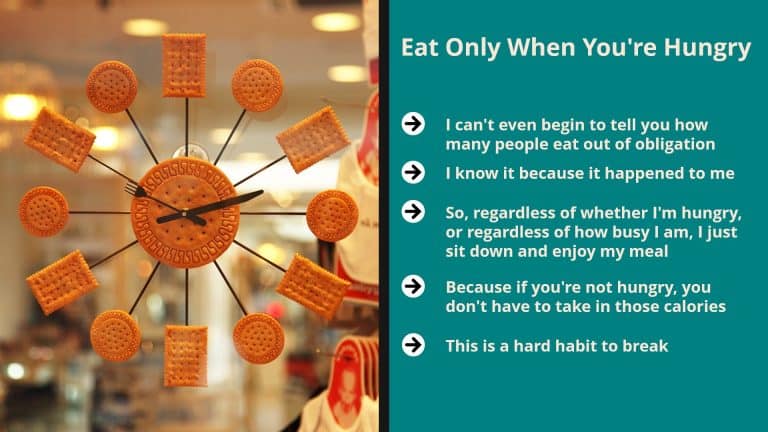 Eat Only When You're Hungry

I can't even begin to tell you how many people eat out of obligation

I know it because it happened to me

So, regardless of whether I'm hungry, or regardless of how busy I am, I just sit down and enjoy my meal

Because if you're not hungry, you don't have to take in those calories

This is a hard habit to break